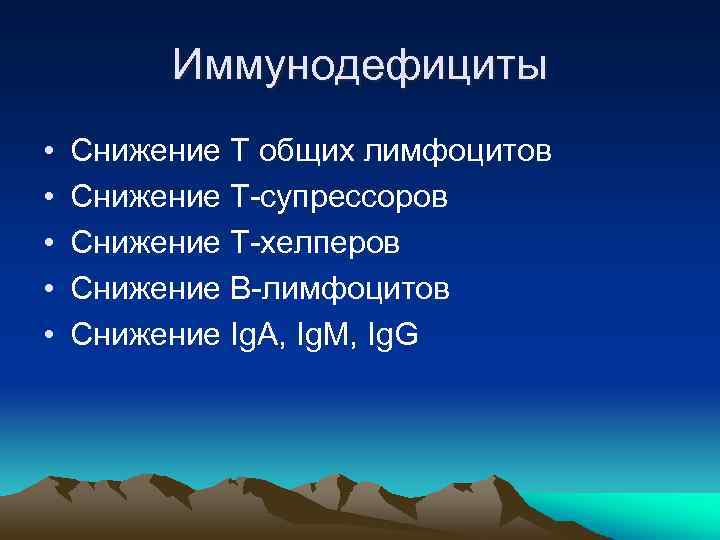 Иммунодефициты

• Снижение Т общих лимфоцитов
• Снижение Т-супрессоров
• Снижение Т-хелперов
• Снижение В-лимфоцитов
• Снижение IgA, IgM, IgG